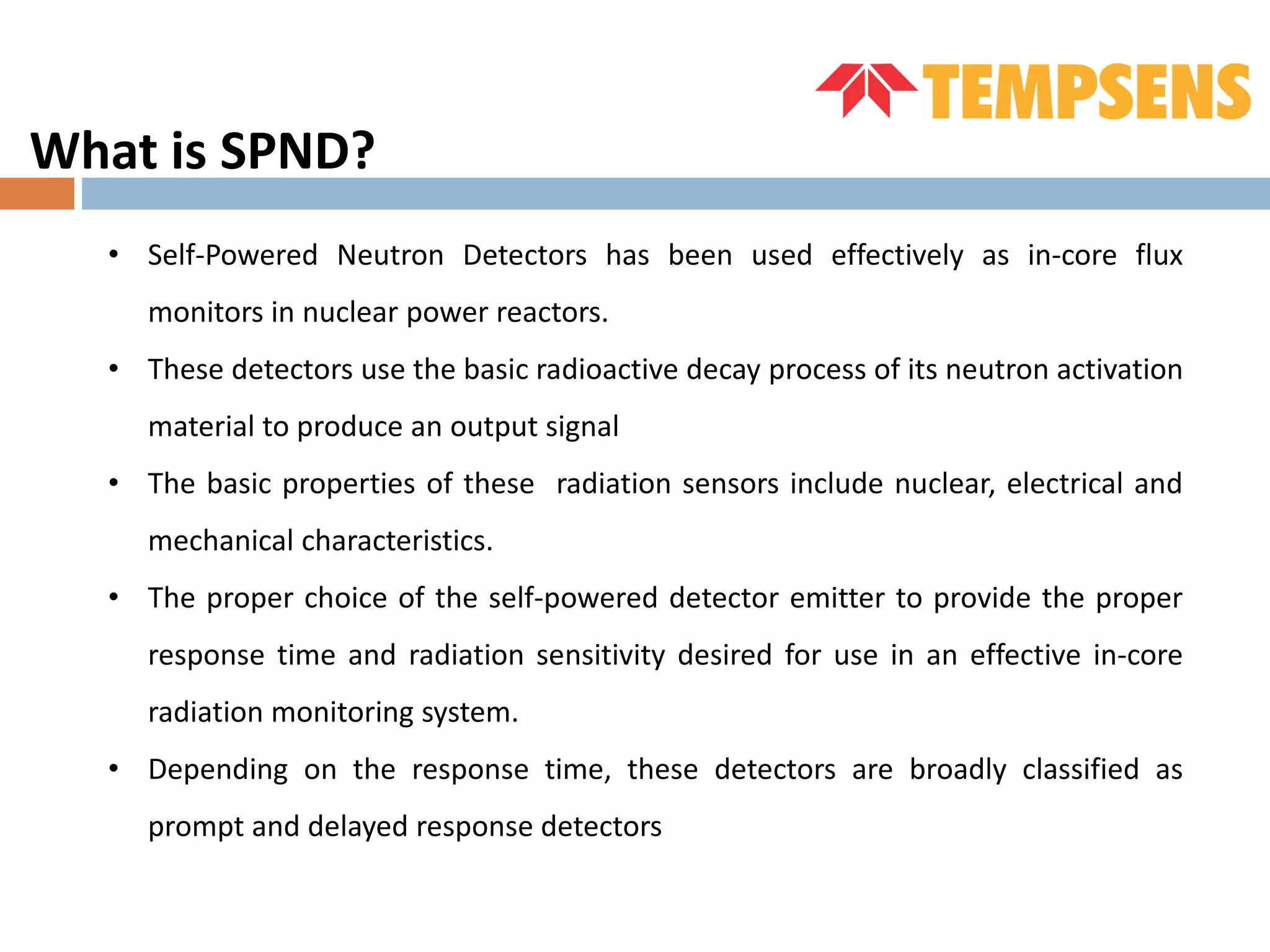 TEMPSENS

What is SPND?

• Self-Powered Neutron Detectors has been used effectively as in-core flux monitors in nuclear power reactors.

• These detectors use the basic radioactive decay process of its neutron activation material to produce an output signal

• The basic properties of these radiation sensors include nuclear, electrical and mechanical characteristics.

• The proper choice of the self-powered detector emitter to provide the proper response time and radiation sensitivity desired for use in an effective in-core radiation monitoring system.

• Depending on the response time, these detectors are broadly classified as prompt and delayed response detectors